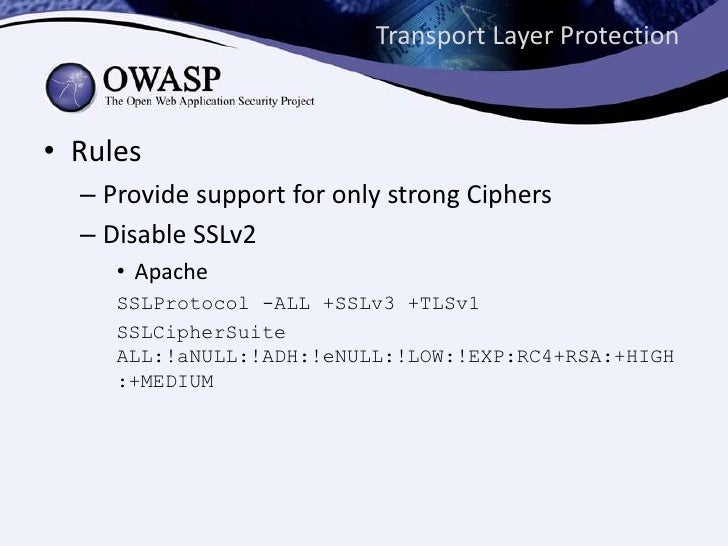 Transport Layer Protection

OWASP
The Open Web Application Security Project

• Rules
– Provide support for only strong Ciphers
– Disable SSLv2
• Apache

SSLProtocol -ALL +SSLv3 +TLSv1

SSLCipherSuite ALL:!aNULL:!ADH:!eNULL:!LOW:!EXP:RC4+RSA:+HIGH:+MEDIUM